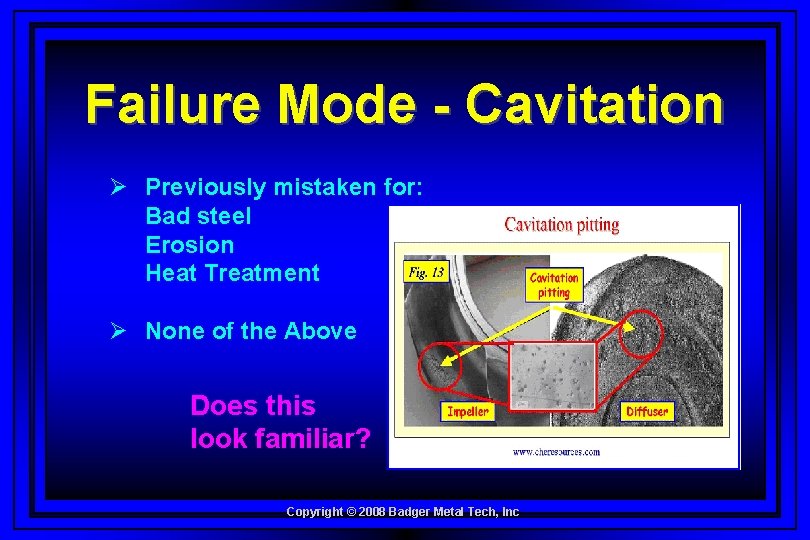 Failure Mode - Cavitation

➢ Previously mistaken for:
Bad steel
Erosion
Heat Treatment

➢ None of the Above

Does this look familiar?

Cavitation pitting

Fig. 13

Cavitation pitting

Impeller

Diffuser

www.cheresources.com

Copyright © 2008 Badger Metal Tech, Inc